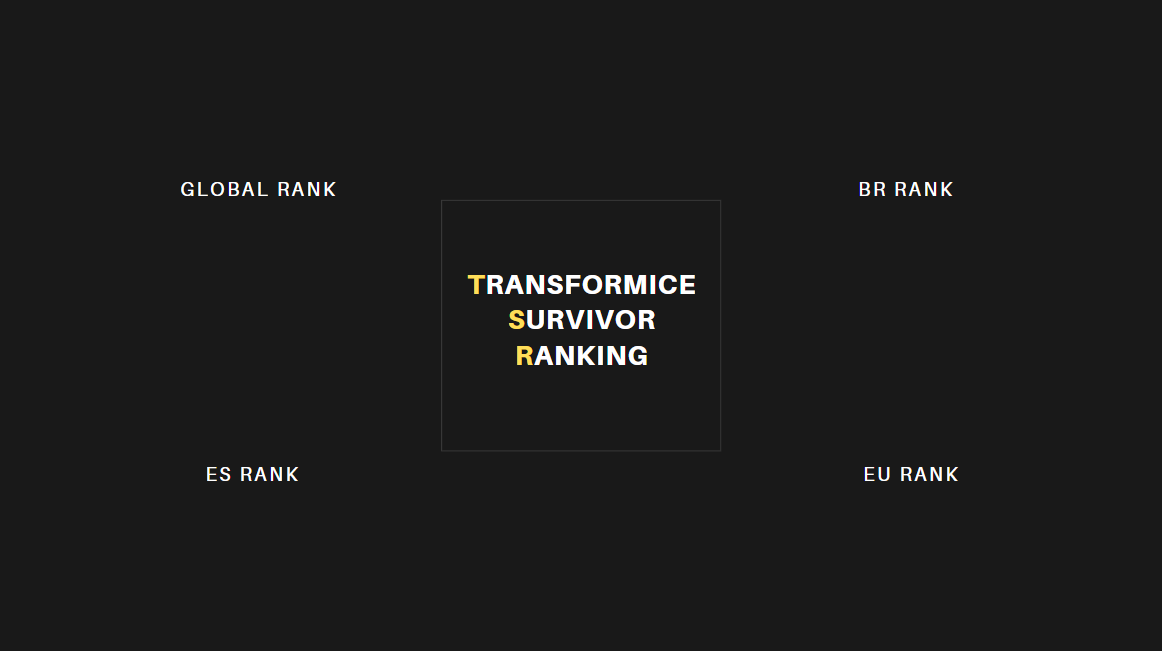 GLOBAL RANK

BR RANK

TRANSFORMICE
SURVIVOR
RANKING

ES RANK

EU RANK